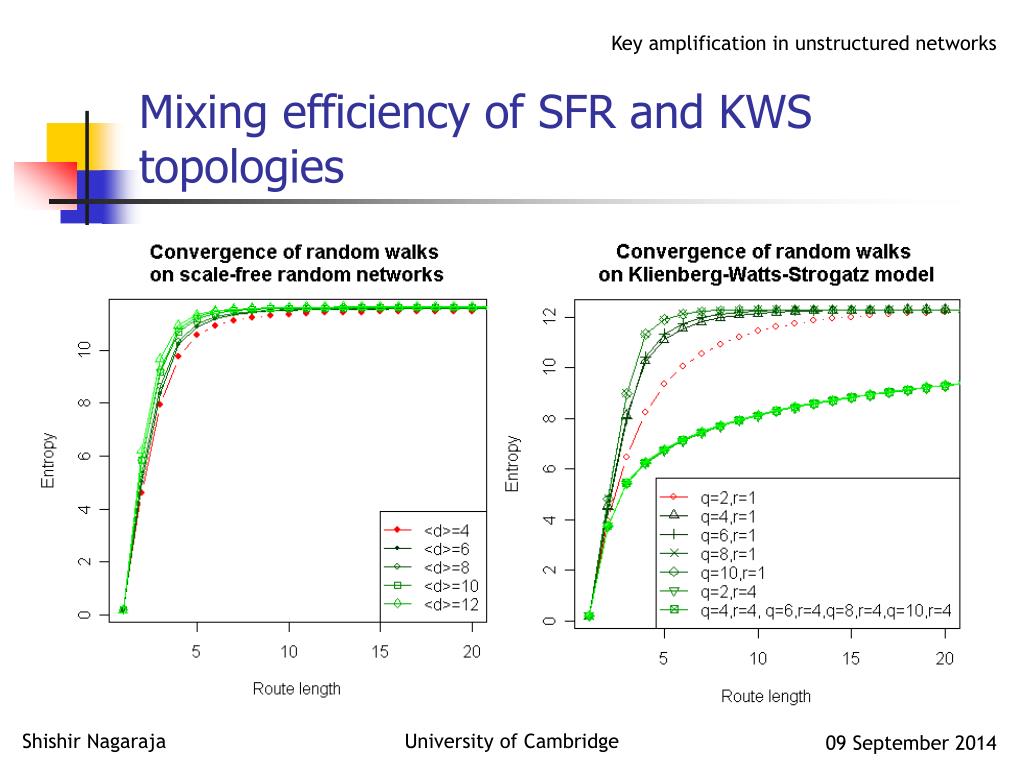 Key amplification in unstructured networks

Mixing efficiency of SFR and KWS topologies

Convergence of random walks on scale-free random networks

Entropy

0
2
4
6
8
10

5
10
15
20

Route length

<d>=4
<d>=6
<d>=8
<d>=10
<d>=12

Convergence of random walks on Klienberg-Watts-Strogatz model

Entropy

0
2
4
6
8
10
12

5
10
15
20

Route length

q=2,r=1
q=4,r=1
q=6,r=1
q=8,r=1
q=10,r=1
q=2,r=4
q=4,r=4, q=6,r=4,q=8,r=4,q=10,r=4

Shishir Nagaraja

University of Cambridge

09 September 2014